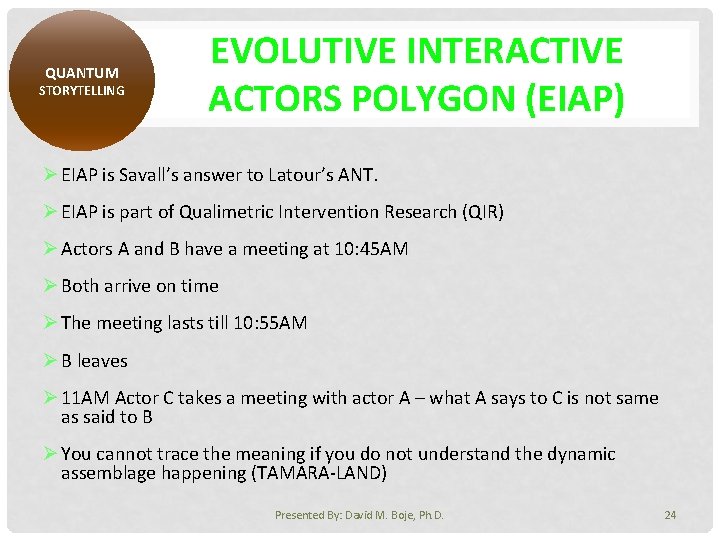 QUANTUM STORYTELLING

EVOLUTIVE INTERACTIVE ACTORS POLYGON (EIAP)

➢ EIAP is Savall's answer to Latour's ANT.

➢ EIAP is part of Qualimetric Intervention Research (QIR)

➢ Actors A and B have a meeting at 10:45AM

➢ Both arrive on time

➢ The meeting lasts till 10:55AM

➢ B leaves

➢ 11AM Actor C takes a meeting with actor A – what A says to C is not same as said to B

➢ You cannot trace the meaning if you do not understand the dynamic assemblage happening (TAMARA-LAND)

Presented By: David M. Boje, Ph.D.

24